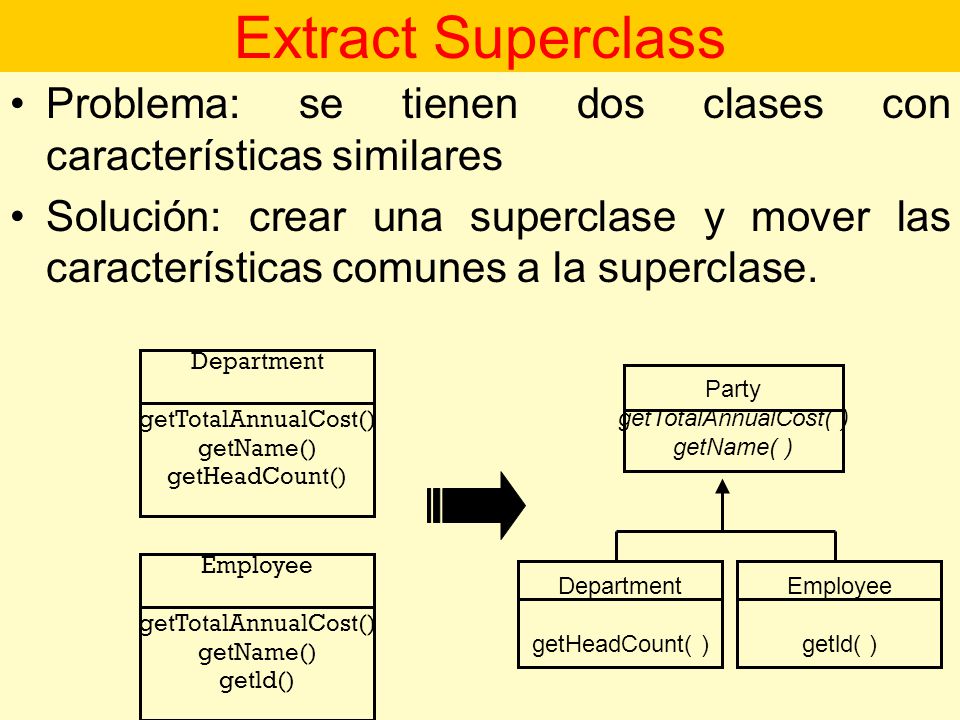 Extract Superclass

• Problema: se tienen dos clases con características similares

• Solución: crear una superclase y mover las características comunes a la superclase.

Department
getTotalAnnualCost()
getName()
getHeadCount()

Employee
getTotalAnnualCost()
getName()
getId()

Party
getTotalAnnualCost( )
getName( )

Department
getHeadCount( )

Employee
getId( )